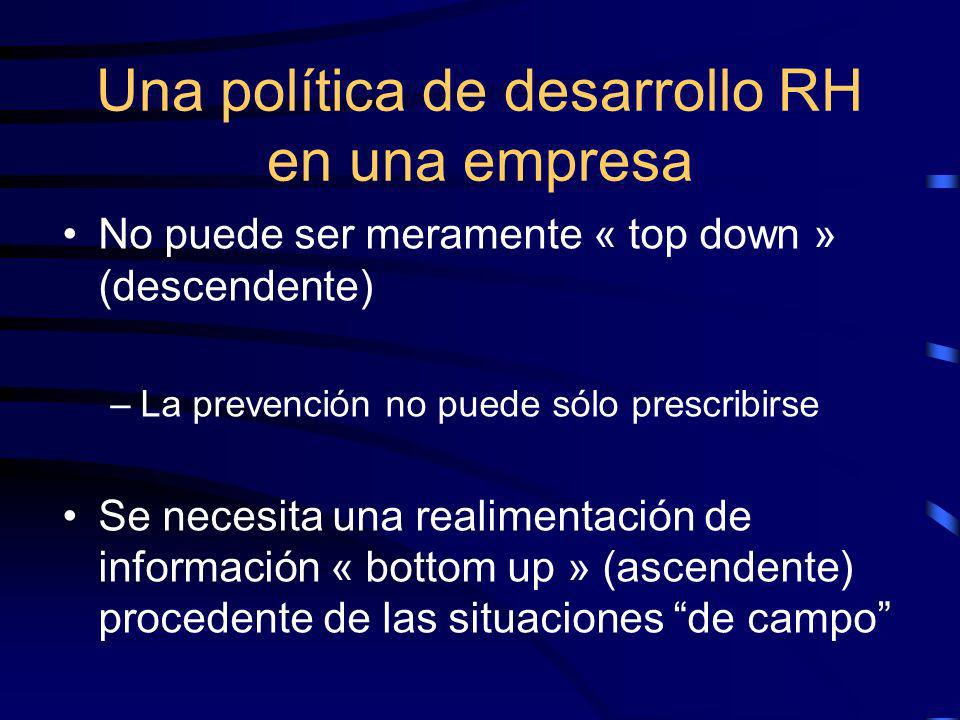 Una política de desarrollo RH en una empresa

• No puede ser meramente « top down » (descendente)

– La prevención no puede sólo prescribirse

• Se necesita una realimentación de información « bottom up » (ascendente) procedente de las situaciones “de campo”